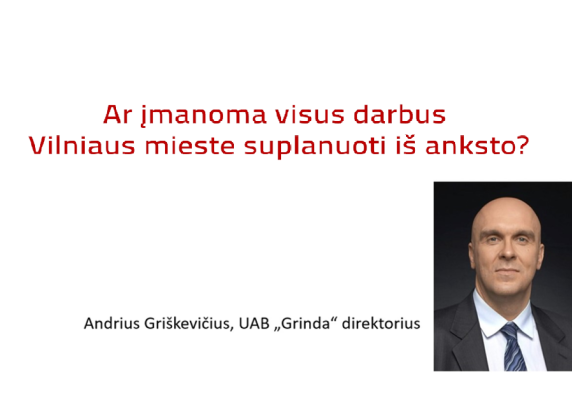 Ar įmanoma visus darbus Vilniaus mieste suplanuoti iš anksto?

Andrius Griškevičius, UAB „Grinda“ direktorius